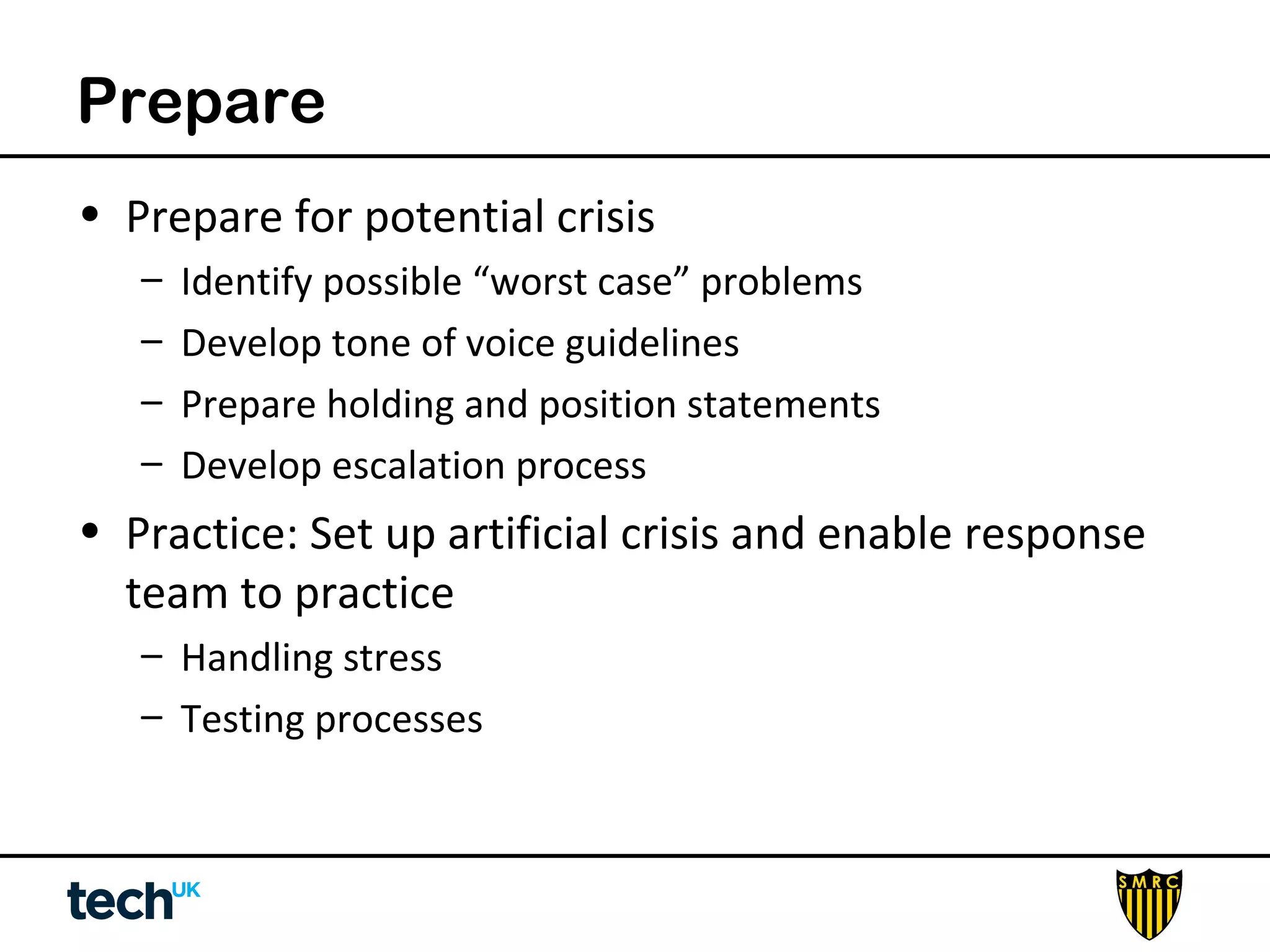 Prepare

• Prepare for potential crisis
 – Identify possible “worst case” problems
 – Develop tone of voice guidelines
 – Prepare holding and position statements
 – Develop escalation process
• Practice: Set up artificial crisis and enable response team to practice
 – Handling stress
 – Testing processes

techUK

SMRC